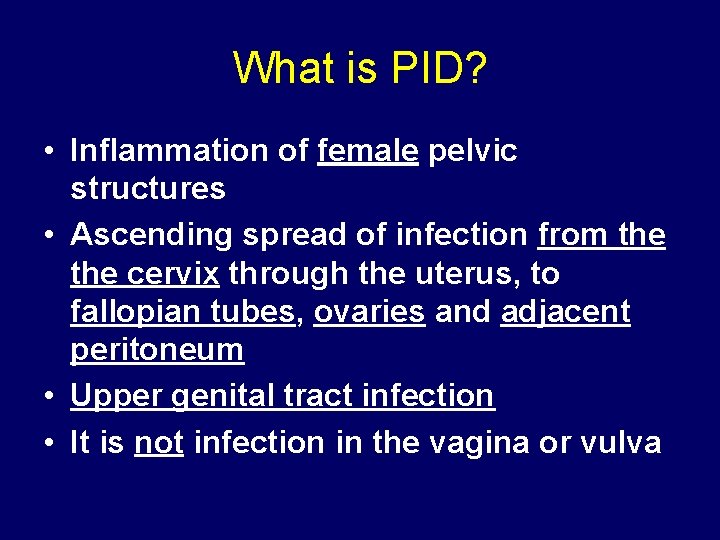 What is PID?

• Inflammation of female pelvic structures

• Ascending spread of infection from the the cervix through the uterus, to fallopian tubes, ovaries and adjacent peritoneum

• Upper genital tract infection

• It is not infection in the vagina or vulva